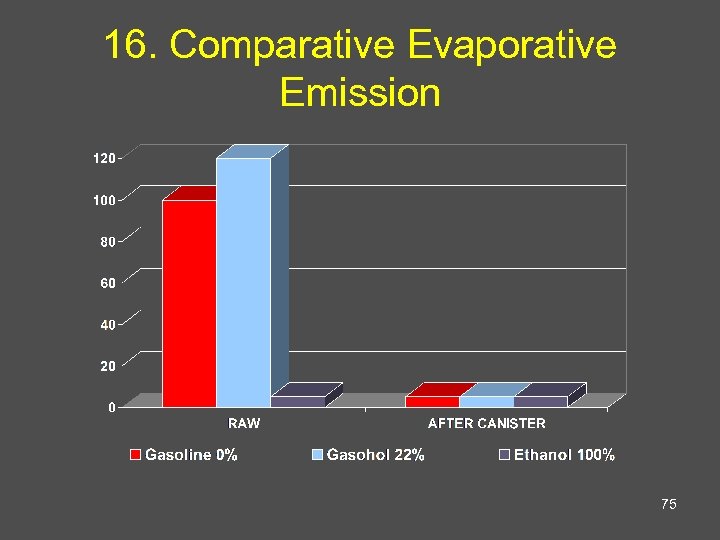 16. Comparative Evaporative Emission

120
100
80
60
40
20
0

RAW
AFTER CANISTER

Gasoline 0%
Gasohol 22%
Ethanol 100%

75